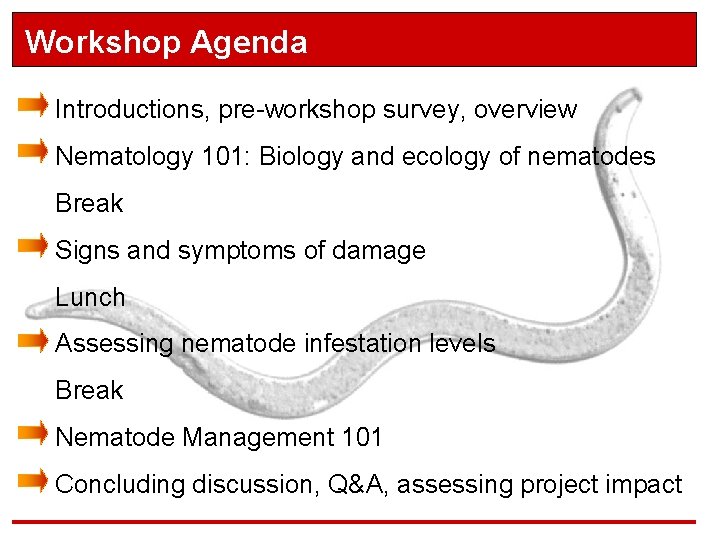 Workshop Agenda

Introductions, pre-workshop survey, overview

Nematology 101: Biology and ecology of nematodes

Break

Signs and symptoms of damage

Lunch

Assessing nematode infestation levels

Break

Nematode Management 101

Concluding discussion, Q&A, assessing project impact